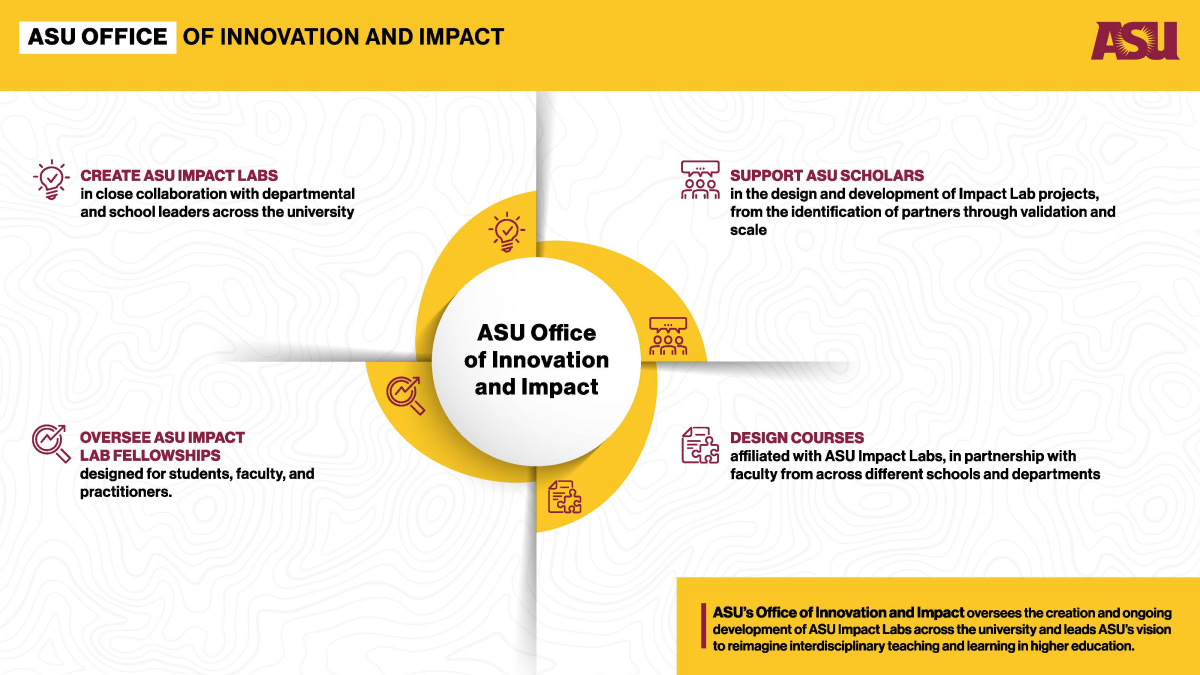 ASU OFFICE OF INNOVATION AND IMPACT

ASU

CREATE ASU IMPACT LABS
in close collaboration with departmental and school leaders across the university

SUPPORT ASU SCHOLARS
in the design and development of Impact Lab projects, from the identification of partners through validation and scale

ASU Office of Innovation and Impact

OVERSEE ASU IMPACT LAB FELLOWSHIPS
designed for students, faculty, and practitioners.

DESIGN COURSES
affiliated with ASU Impact Labs, in partnership with faculty from across different schools and departments

ASU's Office of Innovation and Impact oversees the creation and ongoing development of ASU Impact Labs across the university and leads ASU's vision to reimagine interdisciplinary teaching and learning in higher education.